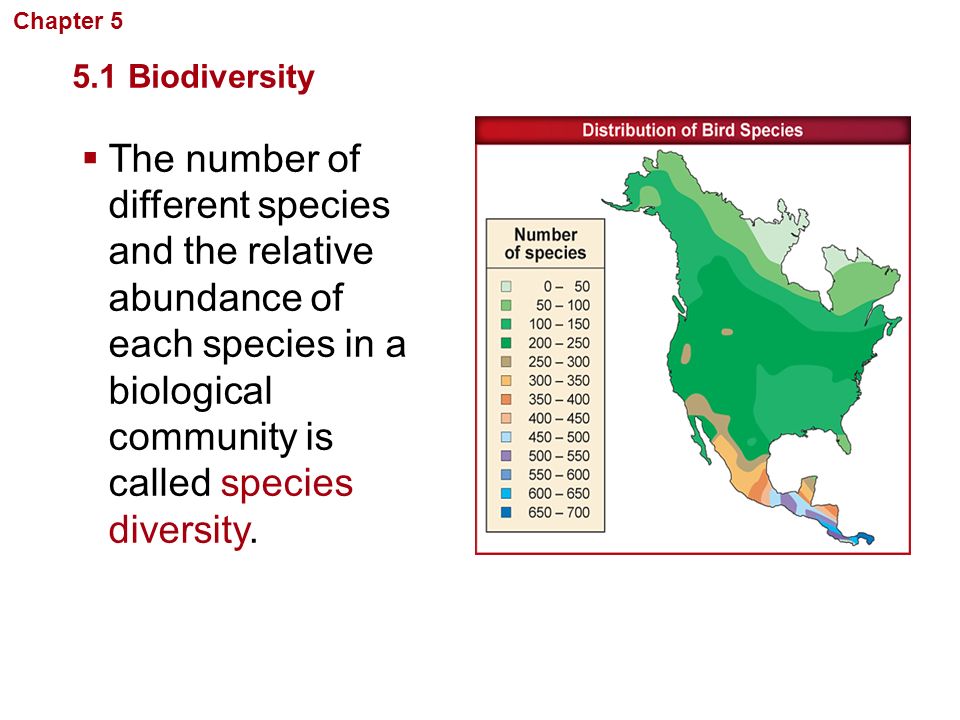 Chapter 5

5.1 Biodiversity

▪ The number of different species and the relative abundance of each species in a biological community is called species diversity.

Distribution of Bird Species

Number of species

0 – 50
50 – 100
100 – 150
200 – 250
250 – 300
300 – 350
350 – 400
400 – 450
450 – 500
500 – 550
550 – 600
600 – 650
650 – 700